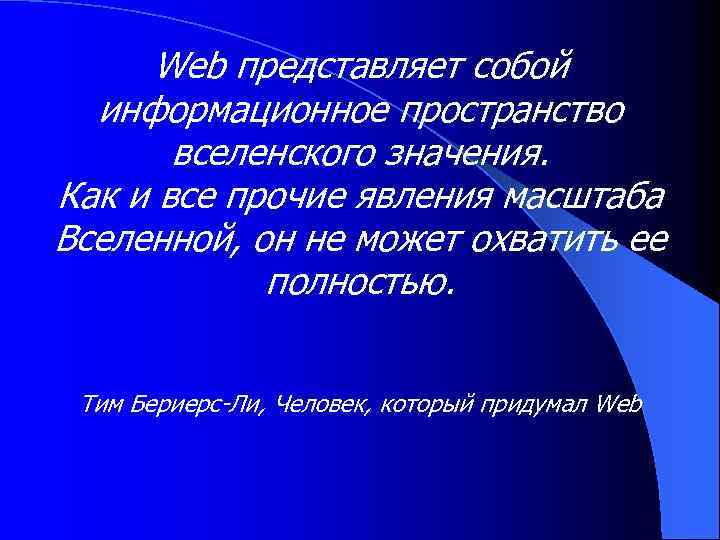 Web представляет собой информационное пространство вселенского значения.
Как и все прочие явления масштаба Вселенной, он не может охватить ее полностью.

Тим Бериерс-Ли, Человек, который придумал Web